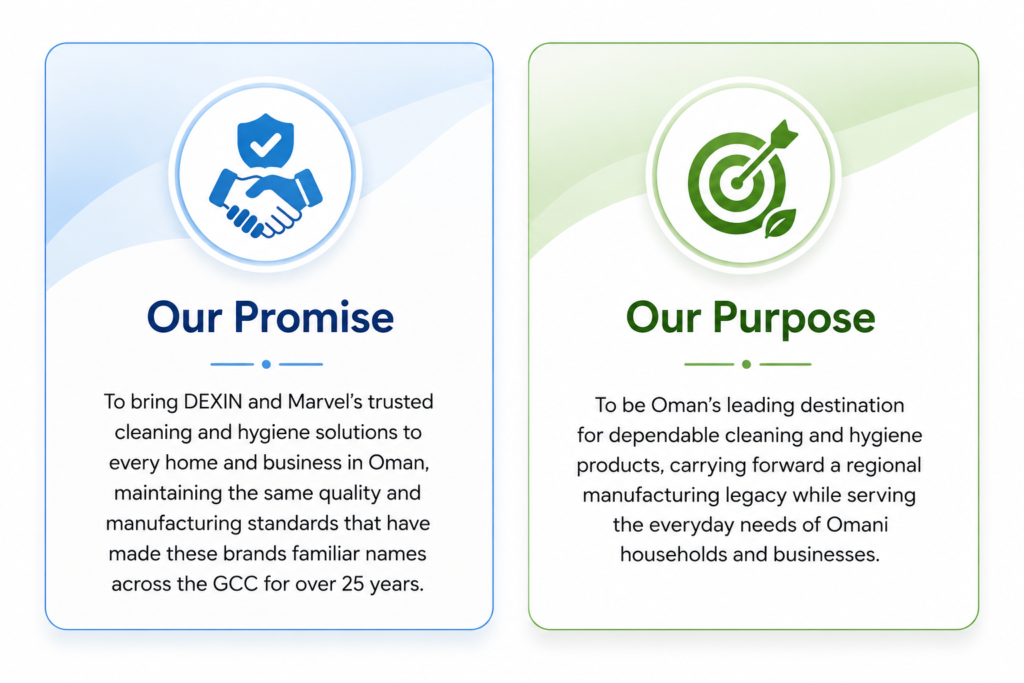 Our Promise

To bring DEXIN and Marvel's trusted cleaning and hygiene solutions to every home and business in Oman, maintaining the same quality and manufacturing standards that have made these brands familiar names across the GCC for over 25 years.

Our Purpose

To be Oman's leading destination for dependable cleaning and hygiene products, carrying forward a regional manufacturing legacy while serving the everyday needs of Omani households and businesses.